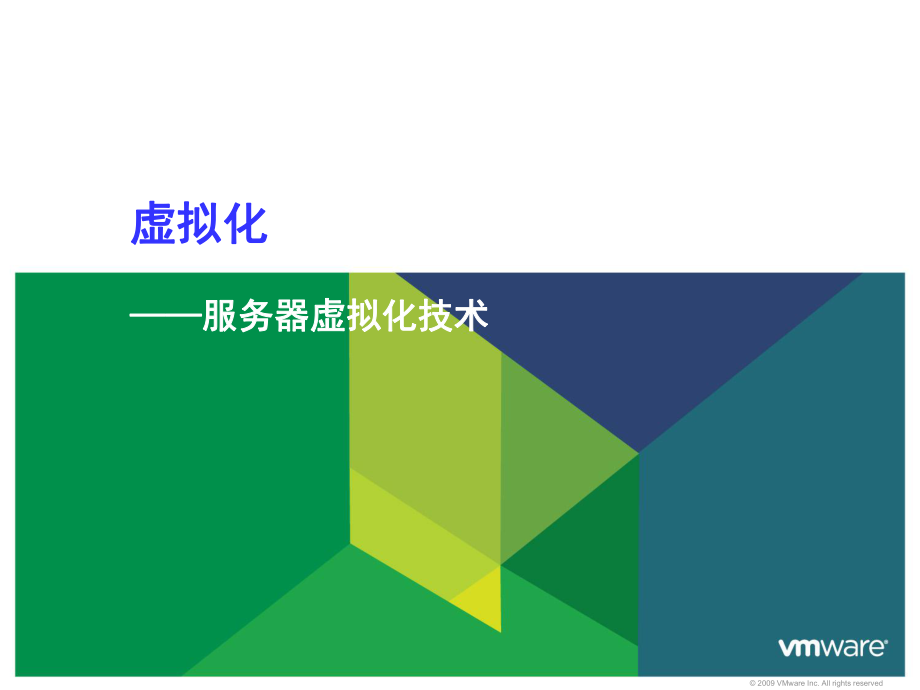 虚拟化

——服务器虚拟化技术

vmware®

© 2009 VMware Inc. All rights reserved